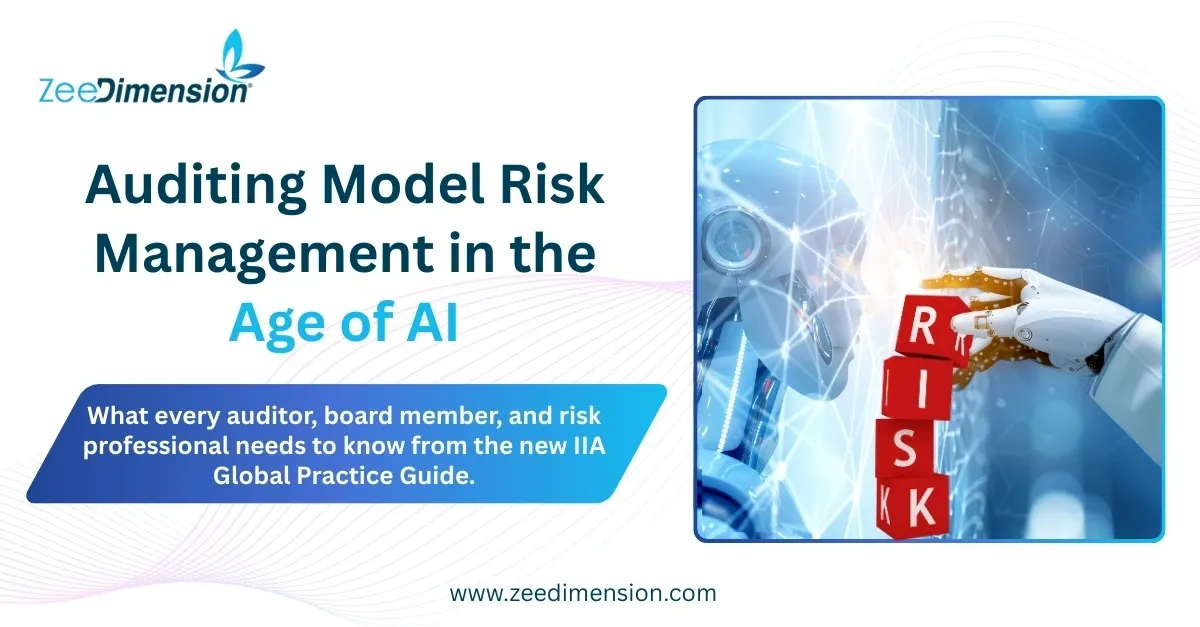 ZeeDimension

Auditing Model Risk Management in the Age of AI

What every auditor, board member, and risk professional needs to know from the new IIA Global Practice Guide.

R I S K

www.zeedimension.com